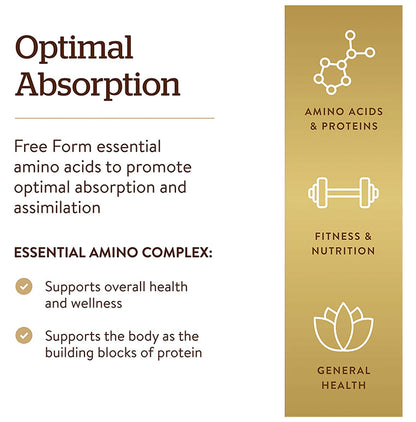 Optimal Absorption

Free Form essential amino acids to promote optimal absorption and assimilation

ESSENTIAL AMINO COMPLEX:

Supports overall health and wellness

Supports the body as the building blocks of protein

AMINO ACIDS & PROTEINS

FITNESS & NUTRITION

GENERAL HEALTH